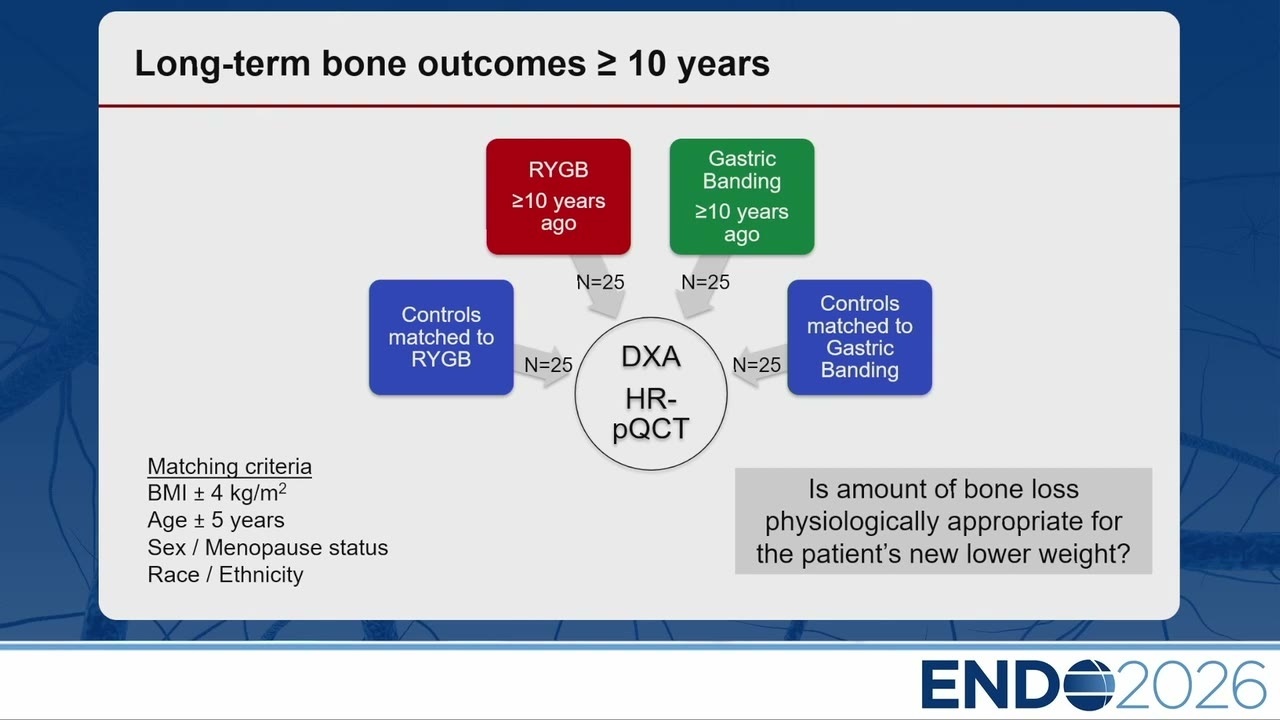 Long-term bone outcomes ≥ 10 years

RYGB
≥10 years ago

Gastric Banding
≥10 years ago

N=25

N=25

Controls matched to RYGB

N=25

DXA
HR-pQCT

N=25

Controls matched to Gastric Banding

Matching criteria
BMI ± 4 kg/m$^2$
Age ± 5 years
Sex / Menopause status
Race / Ethnicity

Is amount of bone loss physiologically appropriate for the patient's new lower weight?

ENDO2026